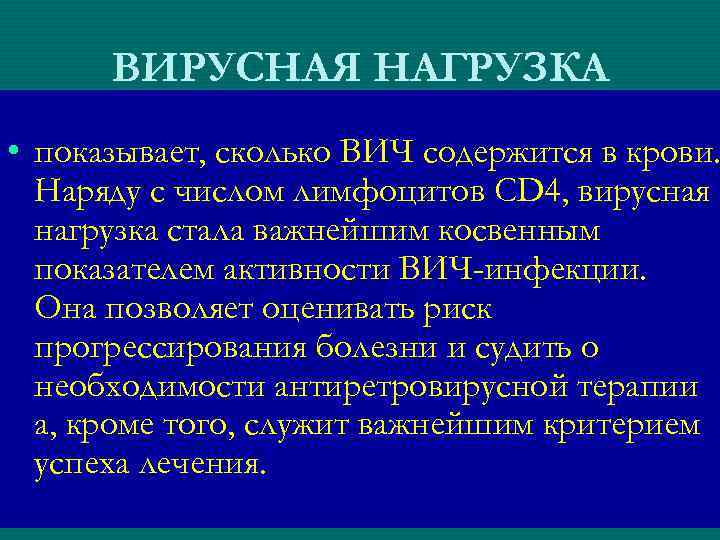 ВИРУСНАЯ НАГРУЗКА

• показывает, сколько ВИЧ содержится в крови. Наряду с числом лимфоцитов CD4, вирусная нагрузка стала важнейшим косвенным показателем активности ВИЧ-инфекции. Она позволяет оценивать риск прогрессирования болезни и судить о необходимости антиретровирусной терапии а, кроме того, служит важнейшим критерием успеха лечения.